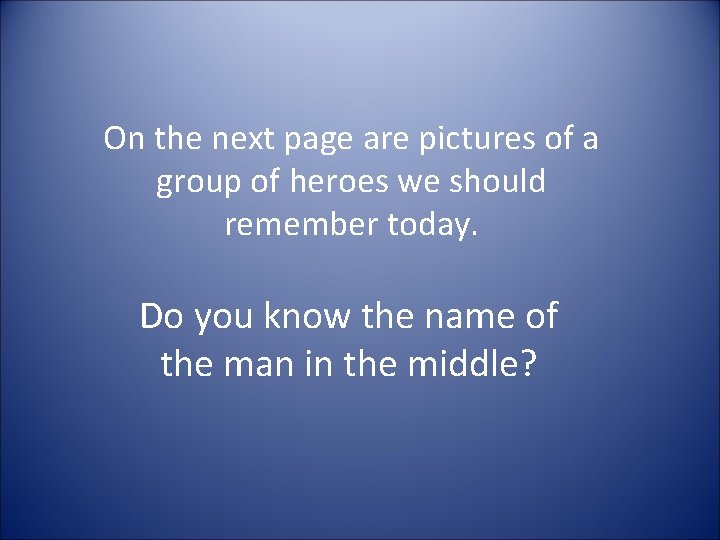 On the next page are pictures of a group of heroes we should remember today.

Do you know the name of the man in the middle?